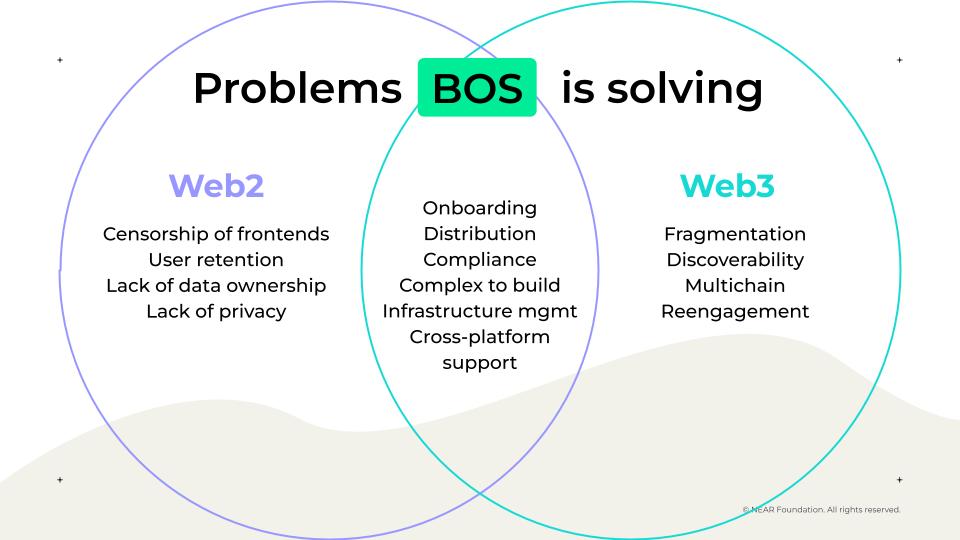 Problems BOS is solving

Web2

Censorship of frontends
User retention
Lack of data ownership
Lack of privacy

Onboarding
Distribution
Compliance
Complex to build
Infrastructure mgmt
Cross-platform support

Web3

Fragmentation
Discoverability
Multichain
Reengagement

© NEAR Foundation. All rights reserved.